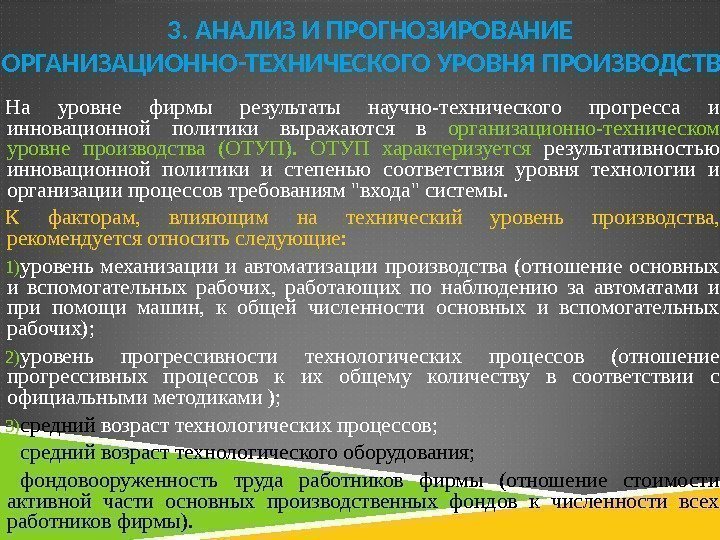 3. АНАЛИЗ И ПРОГНОЗИРОВАНИЕ ОРГАНИЗАЦИОННО-ТЕХНИЧЕСКОГО УРОВНЯ ПРОИЗВОДСТВ

На уровне фирмы результаты научно-технического прогресса и инновационной политики выражаются в организационно-техническом уровне производства (ОТУП). ОТУП характеризуется результативностью инновационной политики и степенью соответствия уровня технологии и организации процессов требованиям "входа" системы.

К факторам, влияющим на технический уровень производства, рекомендуется относить следующие:

1)уровень механизации и автоматизации производства (отношение основных и вспомогательных рабочих, работающих по наблюдению за автоматами и при помощи машин, к общей численности основных и вспомогательных рабочих);

2)уровень прогрессивности технологических процессов (отношение прогрессивных процессов к их общему количеству в соответствии с официальными методиками );

3)средний возраст технологических процессов;

средний возраст технологического оборудования;

фондовооруженность труда работников фирмы (отношение стоимости активной части основных производственных фондов к численности всех работников фирмы).